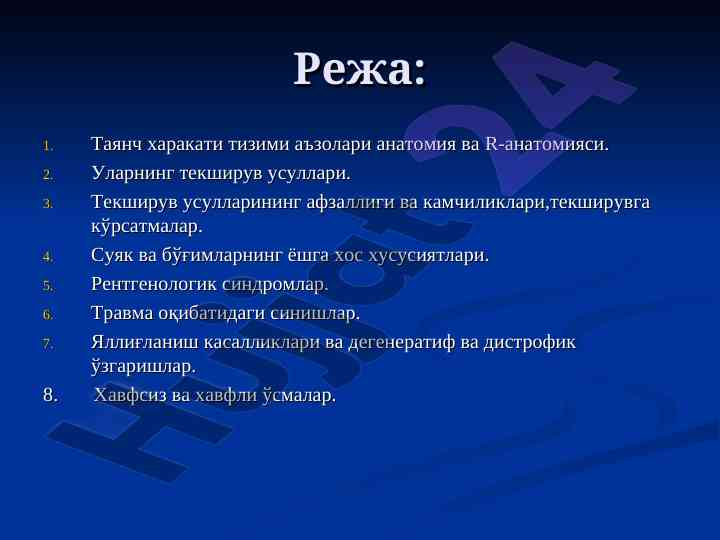 Режа:

1. Таянч харакати тизими аъзолари анатомия ва R-анатомияси.
2. Уларнинг текширув усуллари.
3. Текширув усулларининг афзаллиги ва камчиликлари,текширувга кўрсатмалар.
4. Суяк ва бўғимларнинг ёшга хос хусусиятлари.
5. Рентгенологик синдромлар.
6. Травма оқибатидаги синишлар.
7. Яллиғланиш қасалликлари ва дегенератиф ва дистрофик ўзгаришлар.
8. Хавфсиз ва хавфли ўсмалар.

Hujjat24